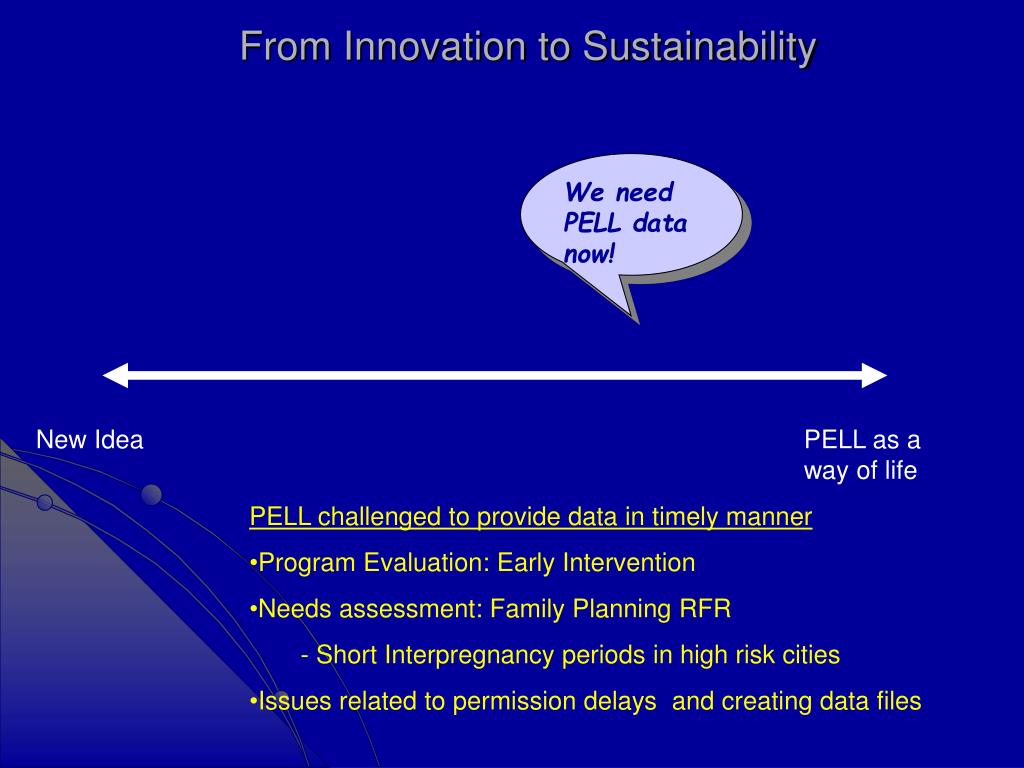 From Innovation to Sustainability

We need PELL data now!

New Idea

PELL as a way of life

PELL challenged to provide data in timely manner

•Program Evaluation: Early Intervention

•Needs assessment: Family Planning RFR

- Short Interpregnancy periods in high risk cities

•Issues related to permission delays and creating data files